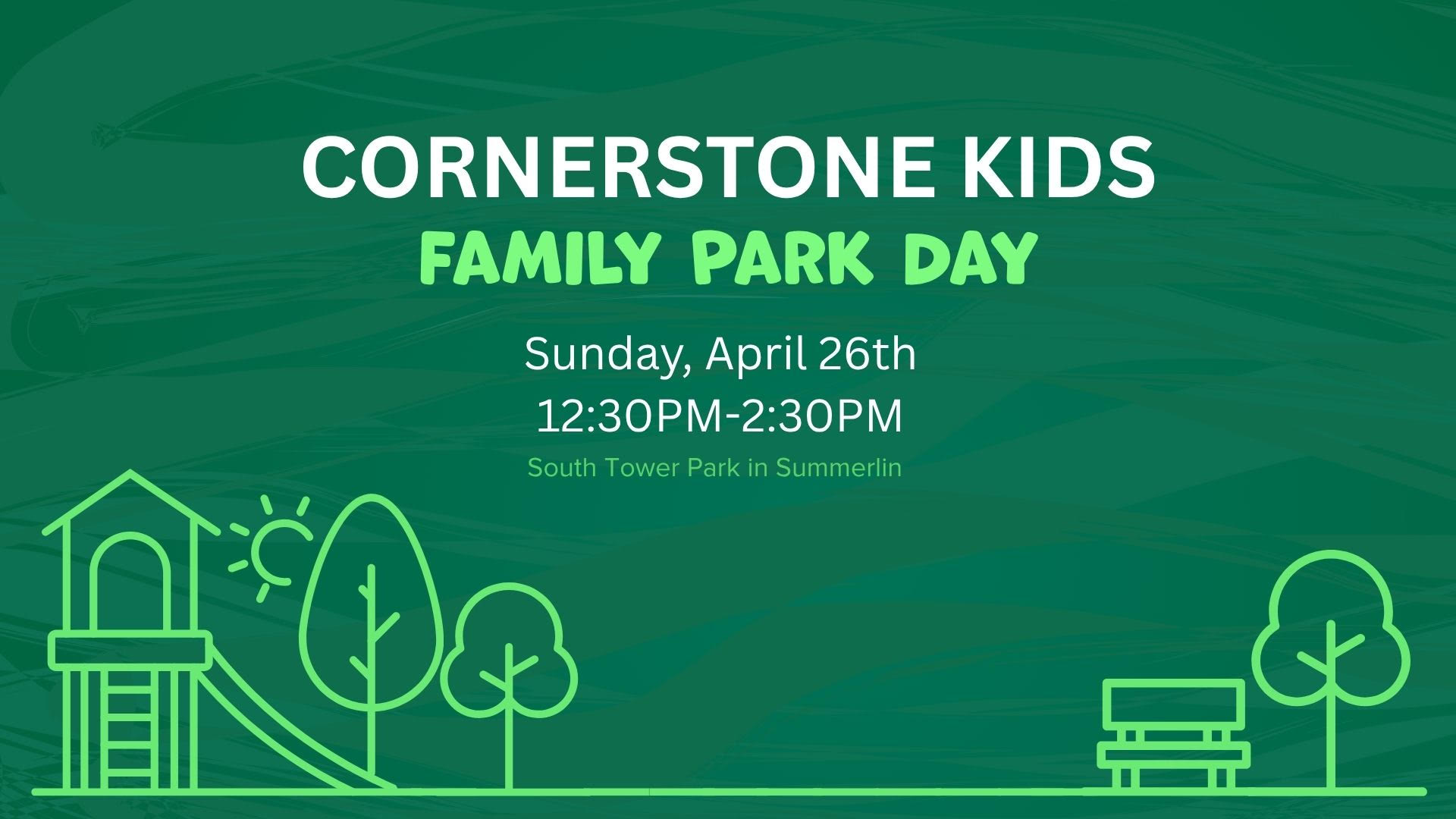 CORNERSTONE KIDS
FAMILY PARK DAY

Sunday, April 26th
12:30PM-2:30PM

South Tower Park in Summerlin